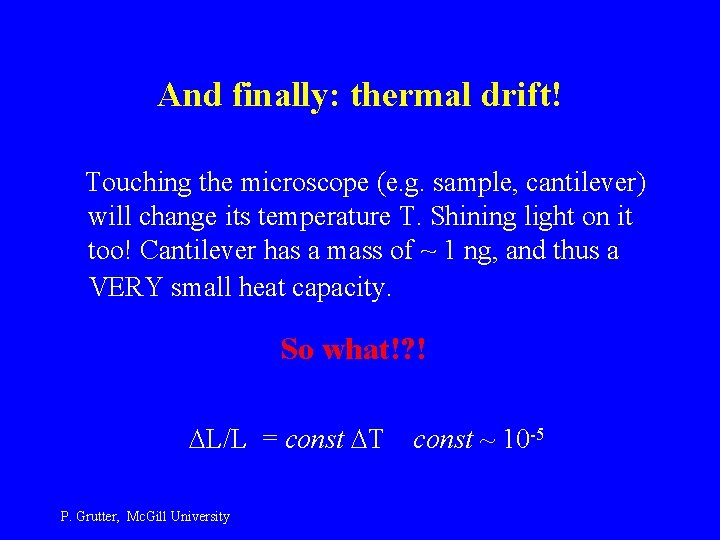 And finally: thermal drift!

Touching the microscope (e.g. sample, cantilever) will change its temperature T. Shining light on it too! Cantilever has a mass of ~ 1 ng, and thus a VERY small heat capacity.

So what!?!

$\Delta L/L = const\ \Delta T \quad const \sim 10^{-5}$

P. Grutter, McGill University